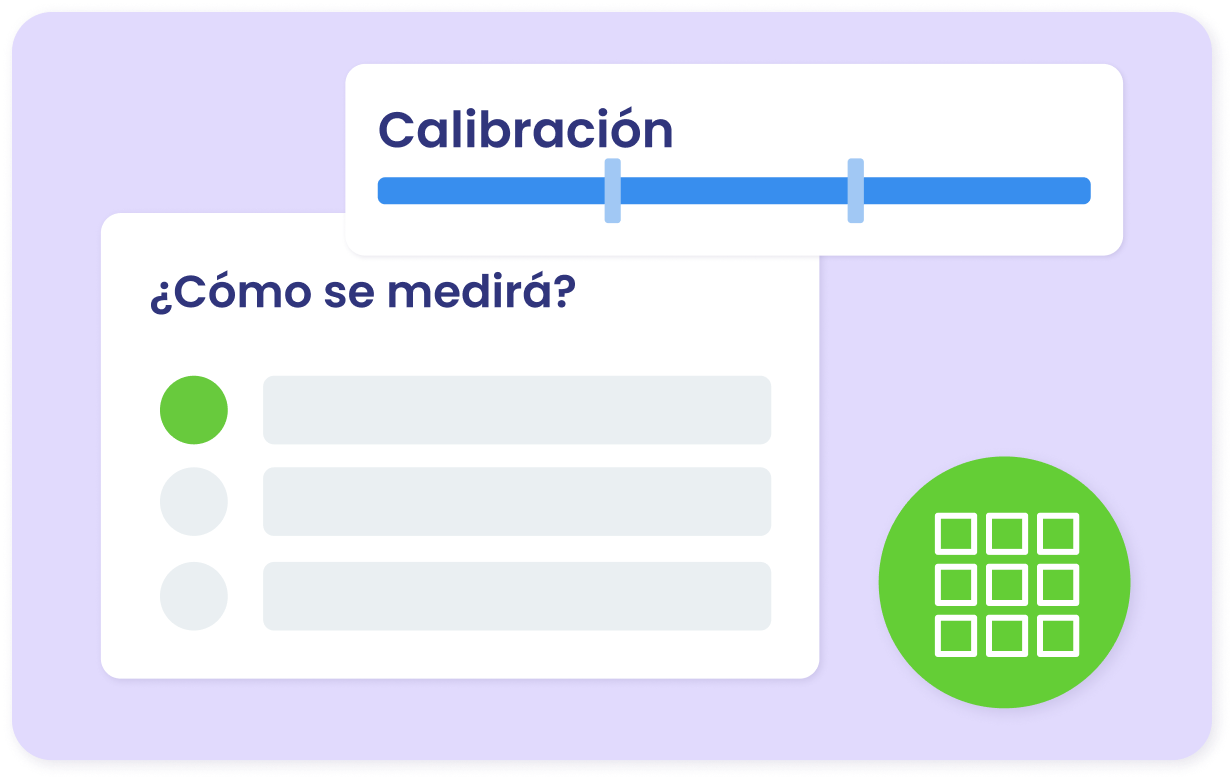 Calibración

¿Cómo se medirá?